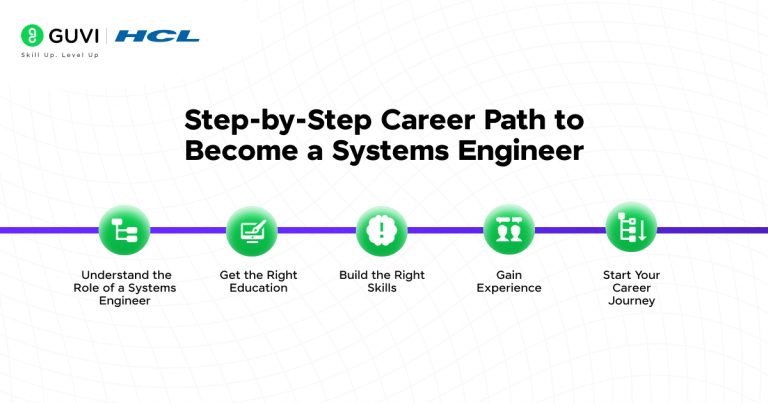 GUVI | HCL
Skill Up. Level Up

Step-by-Step Career Path to Become a Systems Engineer

Understand the Role of a Systems Engineer

Get the Right Education

Build the Right Skills

Gain Experience

Start Your Career Journey